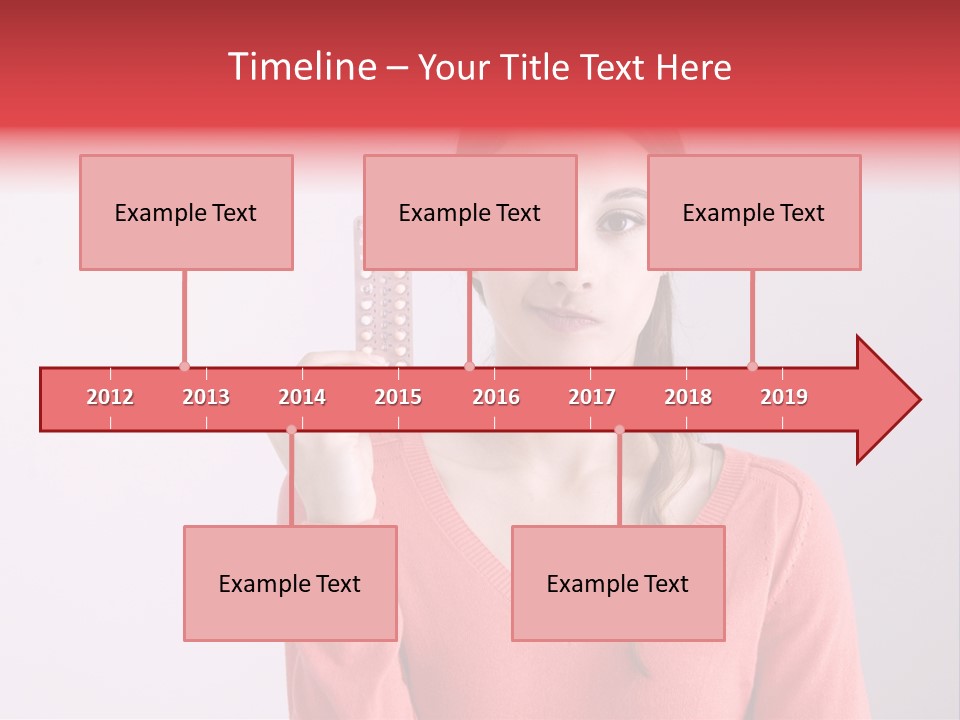 Timeline – Your Title Text Here

Example Text

Example Text

Example Text

2012 2013 2014 2015 2016 2017 2018 2019

Example Text

Example Text